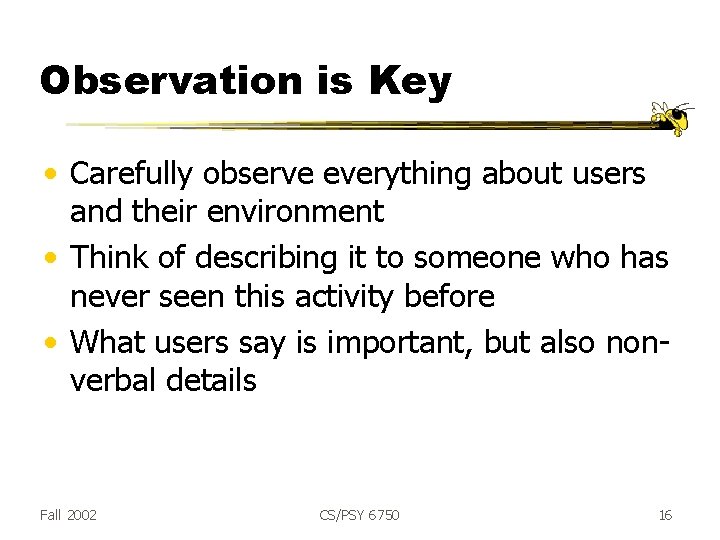 Observation is Key

• Carefully observe everything about users and their environment
• Think of describing it to someone who has never seen this activity before
• What users say is important, but also non-verbal details

Fall 2002

CS/PSY 6750

16